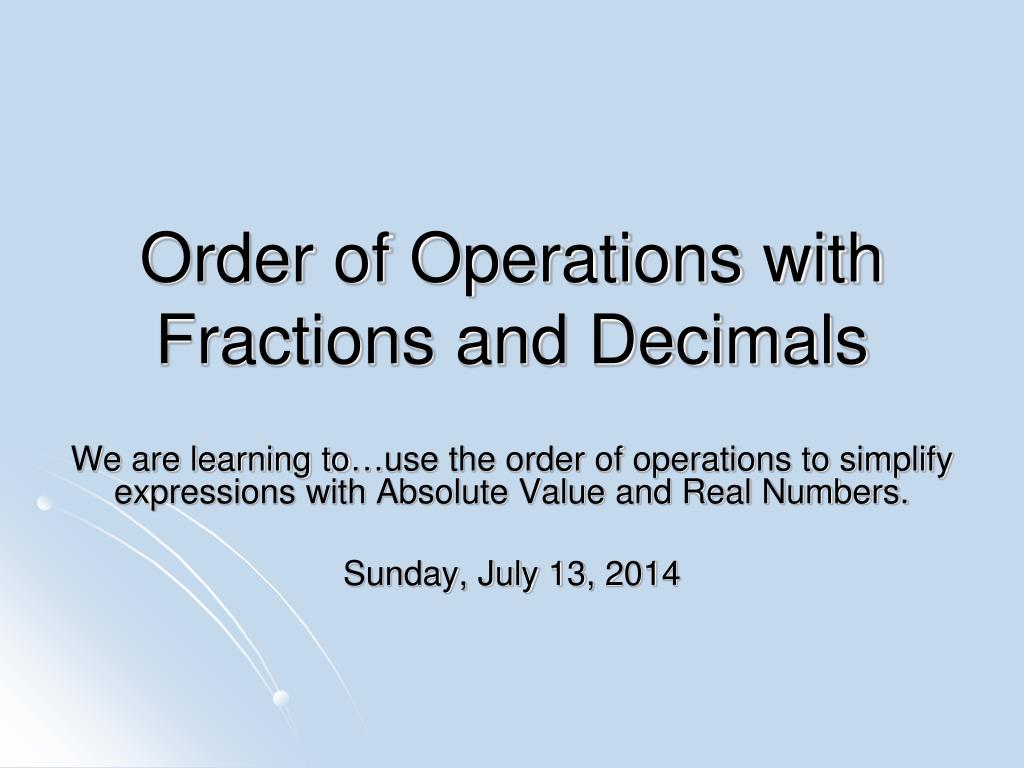 Order of Operations with Fractions and Decimals

We are learning to…use the order of operations to simplify expressions with Absolute Value and Real Numbers.

Sunday, July 13, 2014